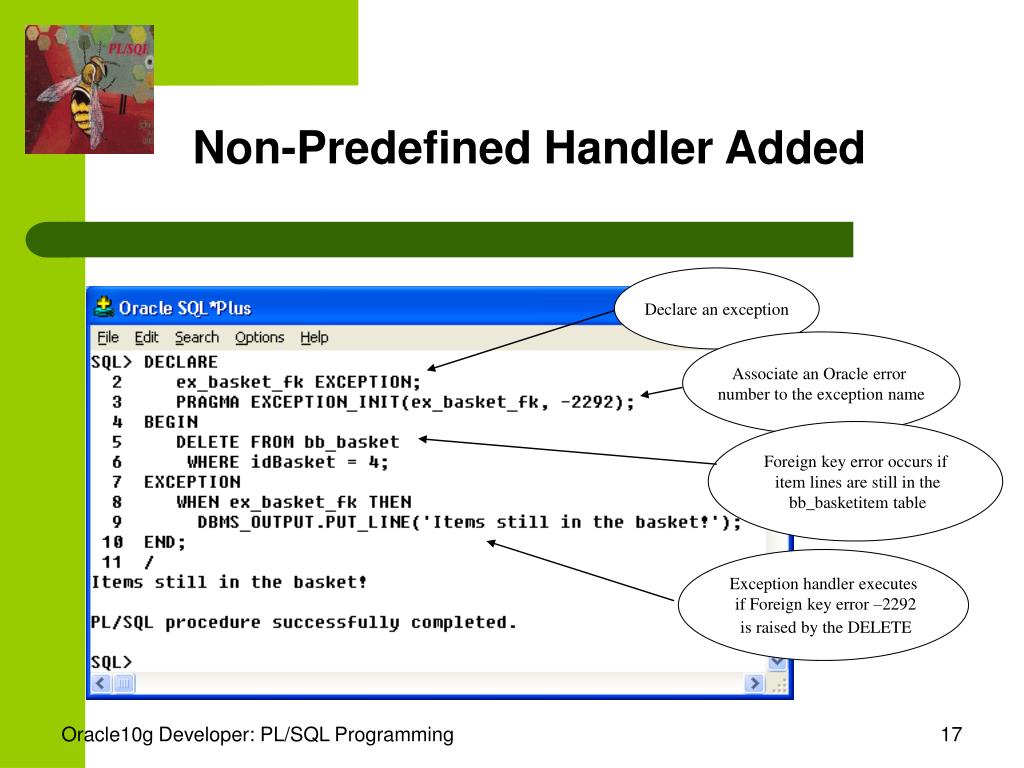 PL/SQL

Non-Predefined Handler Added

Oracle SQL*Plus

File Edit Search Options Help

SQL> DECLARE
2 ex_basket_fk EXCEPTION;
3 PRAGMA EXCEPTION_INIT(ex_basket_fk, -2292);
4 BEGIN
5 DELETE FROM bb_basket
6 WHERE idBasket = 4;
7 EXCEPTION
8 WHEN ex_basket_fk THEN
9 DBMS_OUTPUT.PUT_LINE('Items still in the basket!');
10 END;
11 /
Items still in the basket!

PL/SQL procedure successfully completed.

SQL>

Declare an exception

Associate an Oracle error number to the exception name

Foreign key error occurs if item lines are still in the bb_basketitem table

Exception handler executes if Foreign key error –2292 is raised by the DELETE

Oracle10g Developer: PL/SQL Programming

17